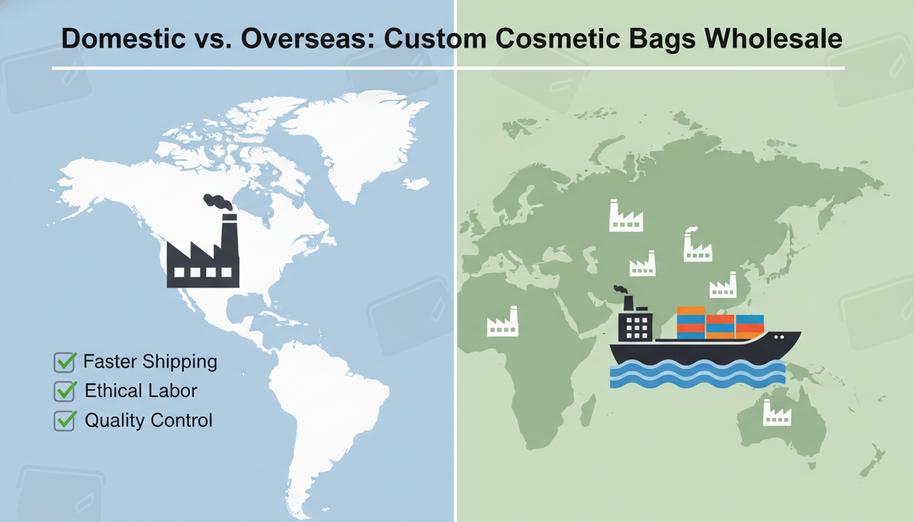 Domestic vs. Overseas: Custom Cosmetic Bags Wholesale

Faster Shipping
Ethical Labor
Quality Control